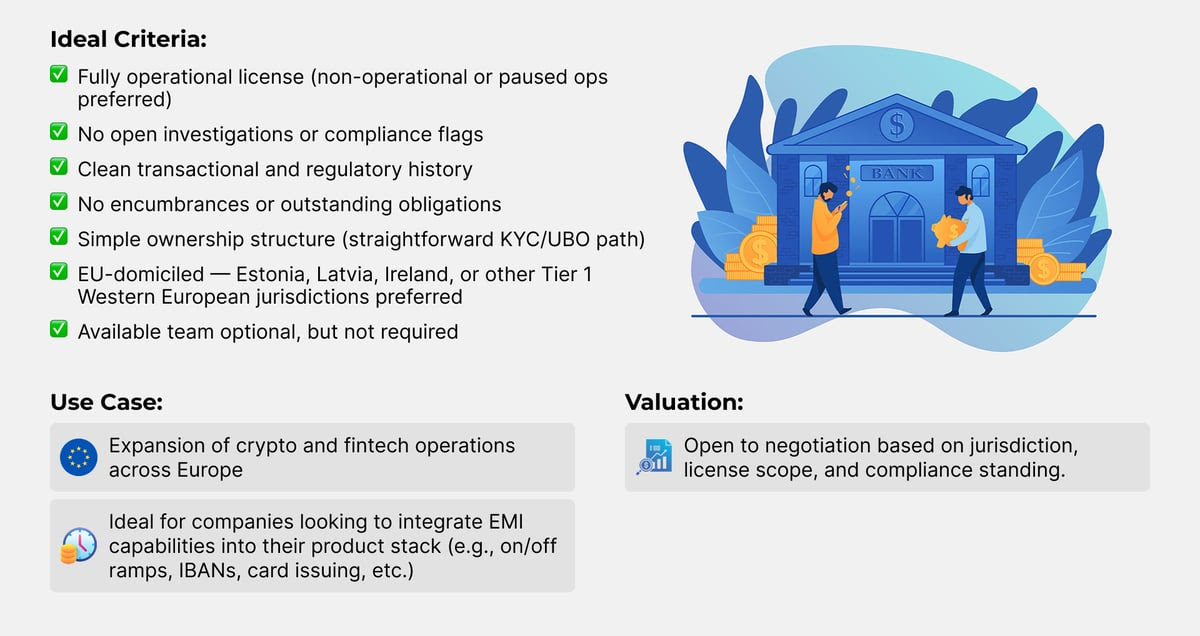 Ideal Criteria:

✅ Fully operational license (non-operational or paused ops preferred)

✅ No open investigations or compliance flags

✅ Clean transactional and regulatory history

✅ No encumbrances or outstanding obligations

✅ Simple ownership structure (straightforward KYC/UBO path)

✅ EU-domiciled — Estonia, Latvia, Ireland, or other Tier 1 Western European jurisdictions preferred

✅ Available team optional, but not required

$

BANK

$

$

$

Use Case:

Expansion of crypto and fintech operations across Europe

Ideal for companies looking to integrate EMI capabilities into their product stack (e.g., on/off ramps, IBANs, card issuing, etc.)

Valuation:

Open to negotiation based on jurisdiction, license scope, and compliance standing.